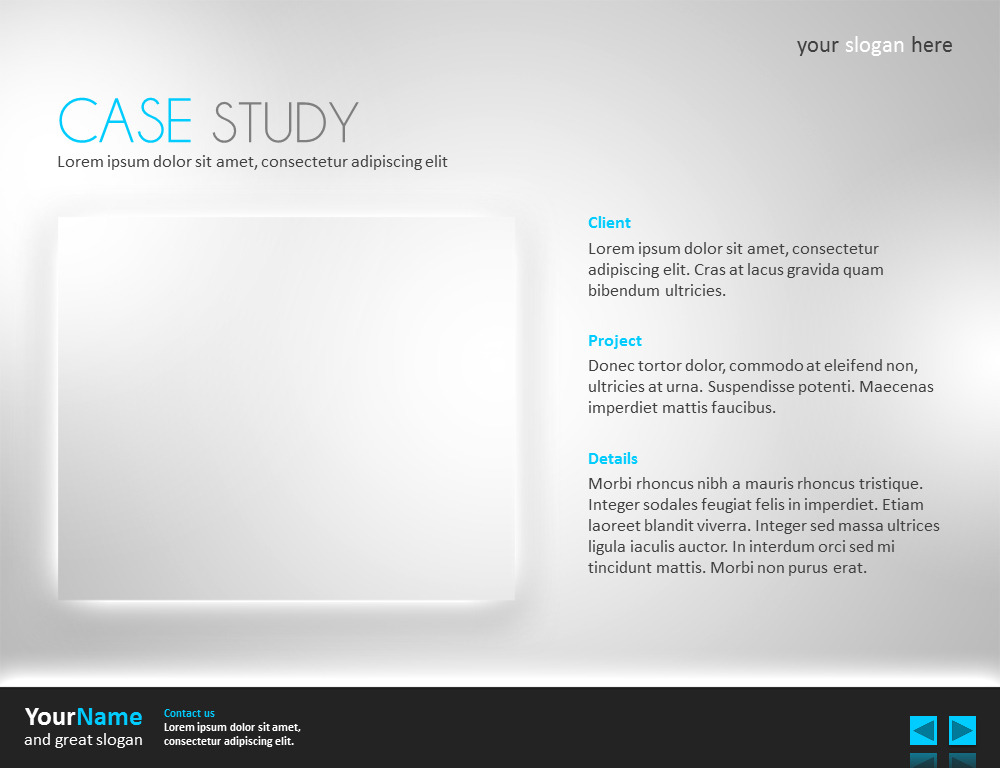 your slogan here

CASE STUDY
Lorem ipsum dolor sit amet, consectetur adipiscing elit

Client
Lorem ipsum dolor sit amet, consectetur adipiscing elit. Cras at lacus gravida quam bibendum ultricies.

Project
Donec tortor dolor, commodo at eleifend non, ultricies at urna. Suspendisse potenti. Maecenas imperdiet mattis faucibus.

Details
Morbi rhoncus nibh a mauris rhoncus tristique. Integer sodales feugiat felis in imperdiet. Etiam laoreet blandit viverra. Integer sed massa ultrices ligula iaculis auctor. In interdum orci sed mi tincidunt mattis. Morbi non purus erat.

YourName
and great slogan

Contact us
Lorem ipsum dolor sit amet, consectetur adipiscing elit.